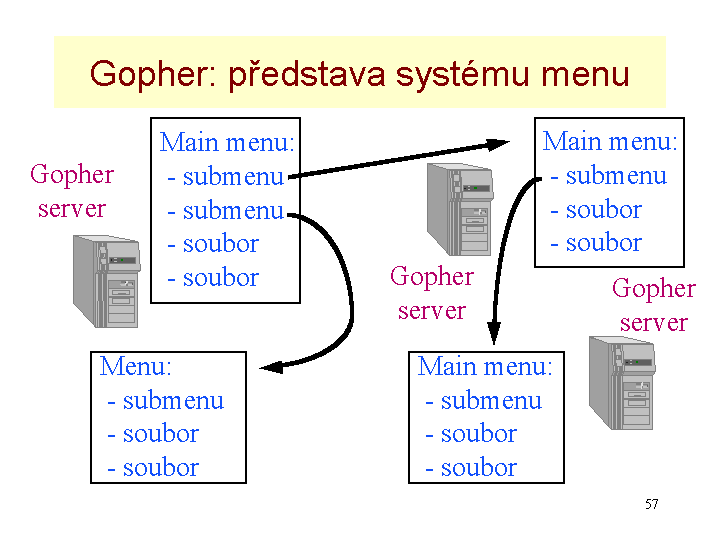 Gopher: představa systému menu

Gopher server

Main menu:
- submenu
- submenu
- soubor
- soubor

Main menu:
- submenu
- soubor
- soubor

Gopher server

Gopher server

Menu:
- submenu
- soubor
- soubor

Main menu:
- submenu
- soubor
- soubor

57